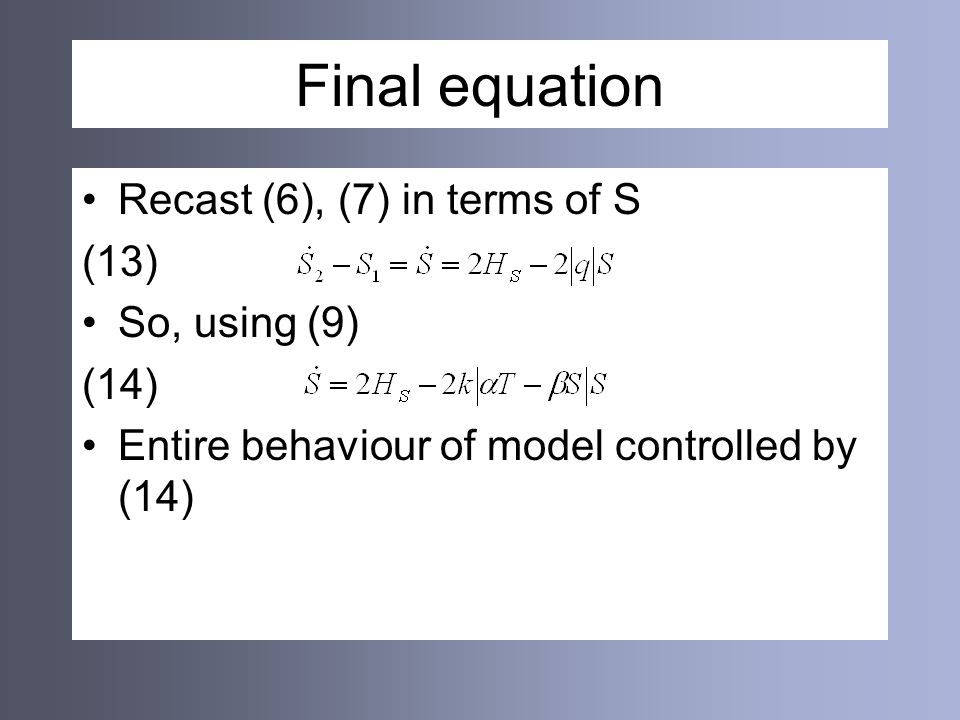 Final equation

• Recast (6), (7) in terms of S

(13) $\dot{S}_2 - S_1 = \dot{S} = 2H_S - 2|q|S$

• So, using (9)

(14) $\dot{S} = 2H_S - 2k|\alpha T - \beta S|S$

• Entire behaviour of model controlled by (14)